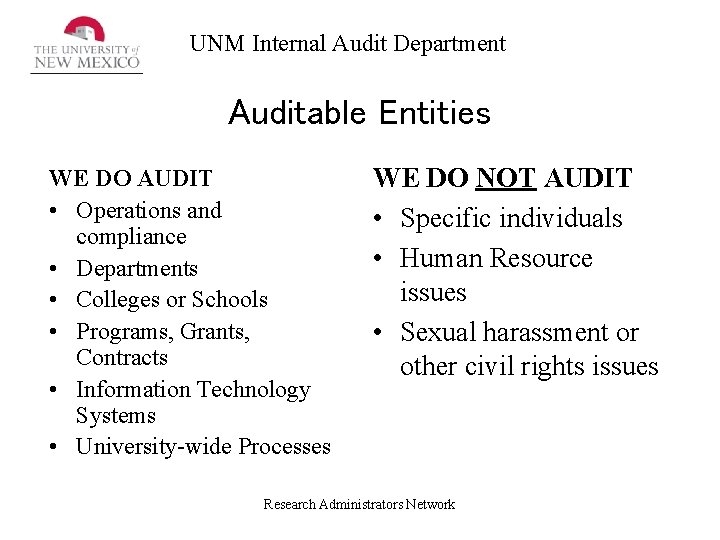 THE UNIVERSITY of NEW MEXICO

UNM Internal Audit Department

Auditable Entities

WE DO AUDIT
• Operations and compliance
• Departments
• Colleges or Schools
• Programs, Grants, Contracts
• Information Technology Systems
• University-wide Processes

WE DO NOT AUDIT
• Specific individuals
• Human Resource issues
• Sexual harassment or other civil rights issues

Research Administrators Network